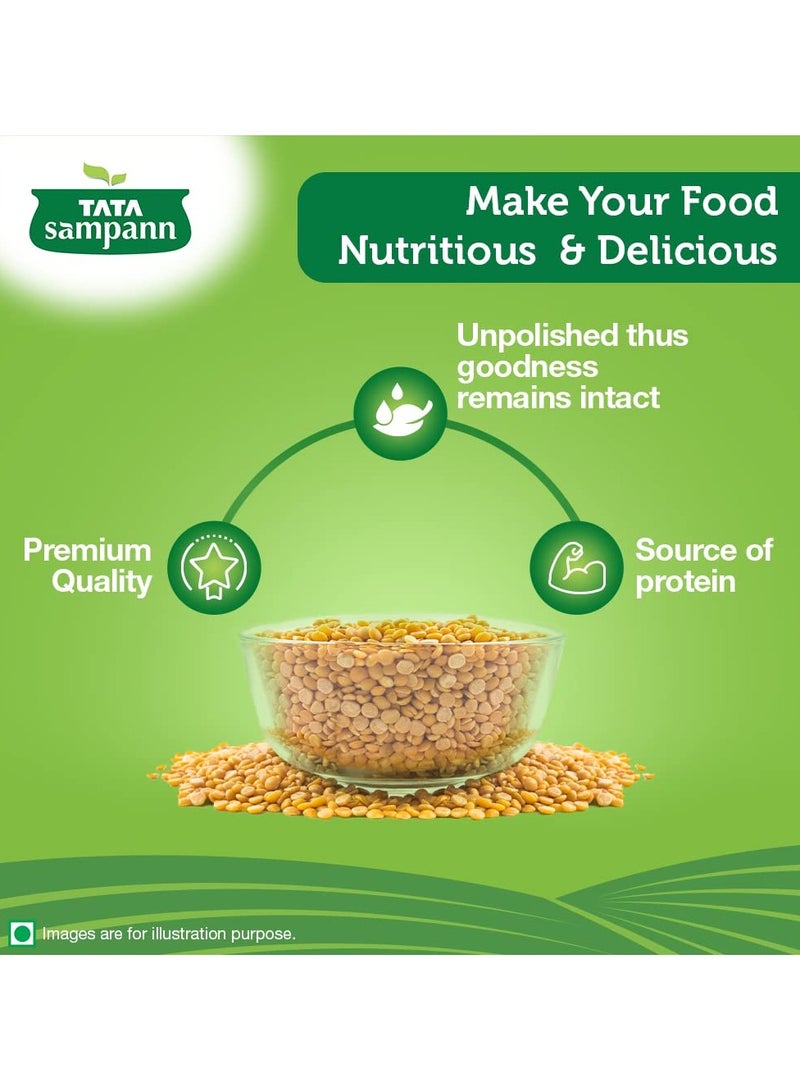 TATA
sampann

Make Your Food
Nutritious & Delicious

Unpolished thus goodness remains intact

Premium Quality

Source of protein

Images are for illustration purpose.